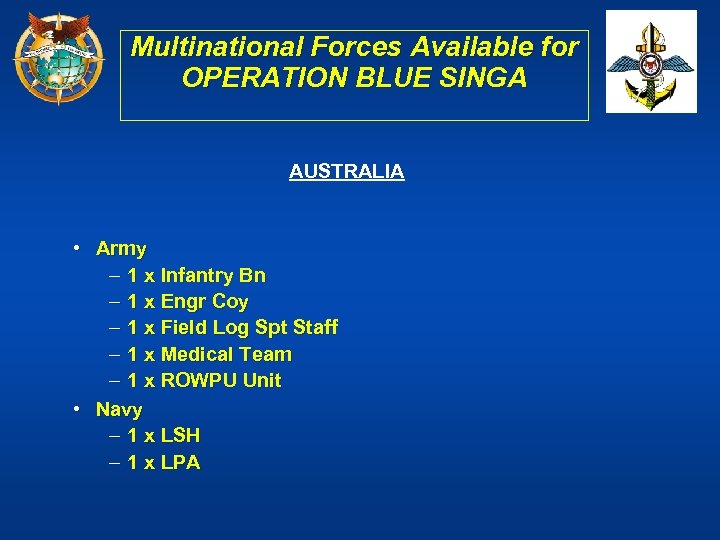 Multinational Forces Available for OPERATION BLUE SINGA

AUSTRALIA

• Army
– 1 x Infantry Bn
– 1 x Engr Coy
– 1 x Field Log Spt Staff
– 1 x Medical Team
– 1 x ROWPU Unit
• Navy
– 1 x LSH
– 1 x LPA